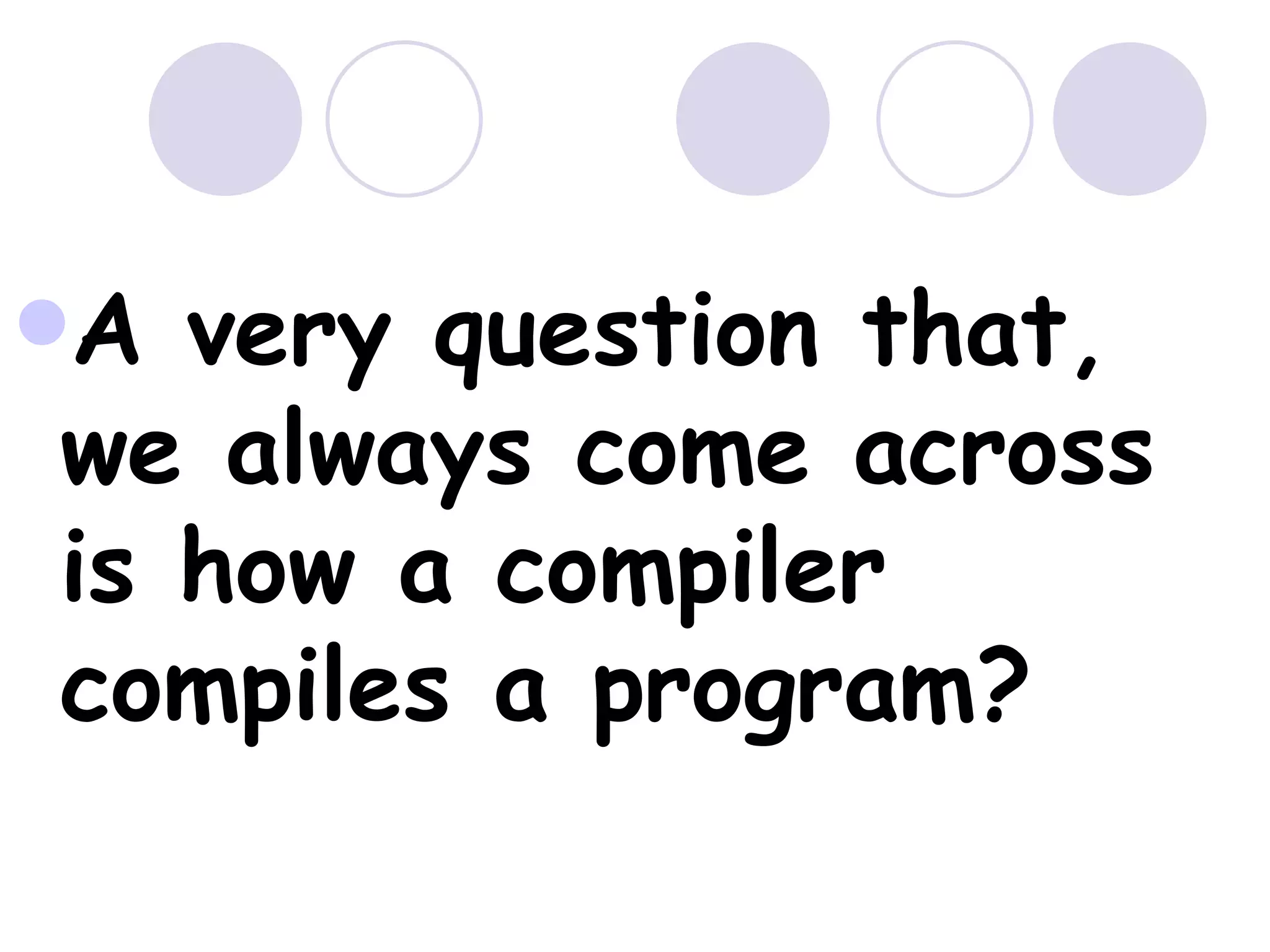 A very question that, we always come across is how a compiler compiles a program?